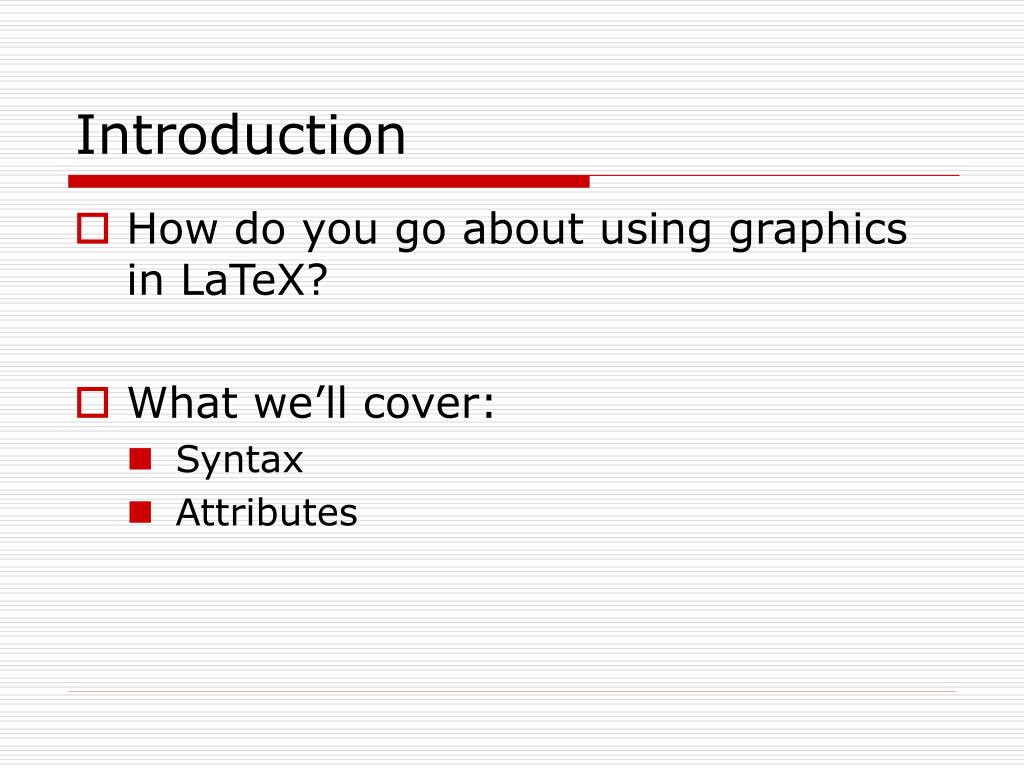 Introduction

How do you go about using graphics in LaTeX?

What we'll cover:

Syntax

Attributes